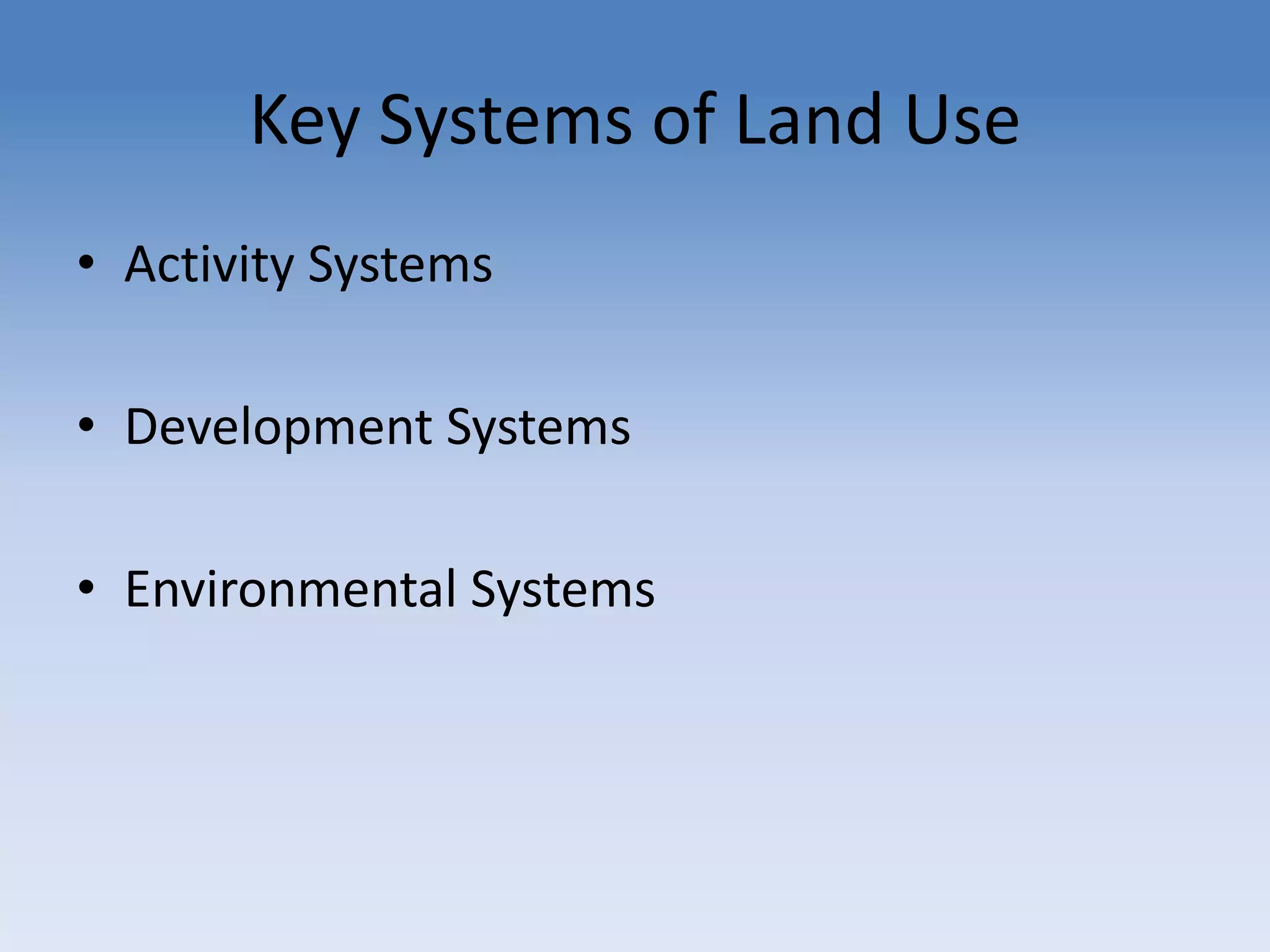 Key Systems of Land Use

• Activity Systems

• Development Systems

• Environmental Systems